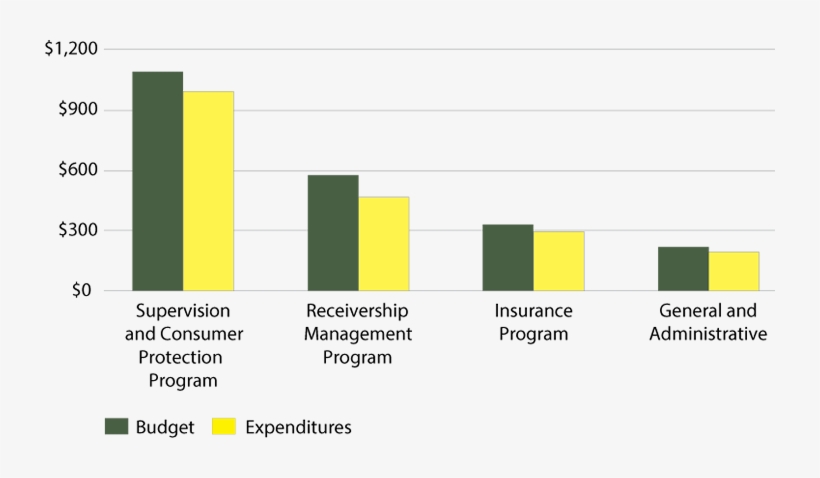 $1,200
$900
$600
$300
$0

Supervision and Consumer Protection Program
Receivership Management Program
Insurance Program
General and Administrative

Budget
Expenditures